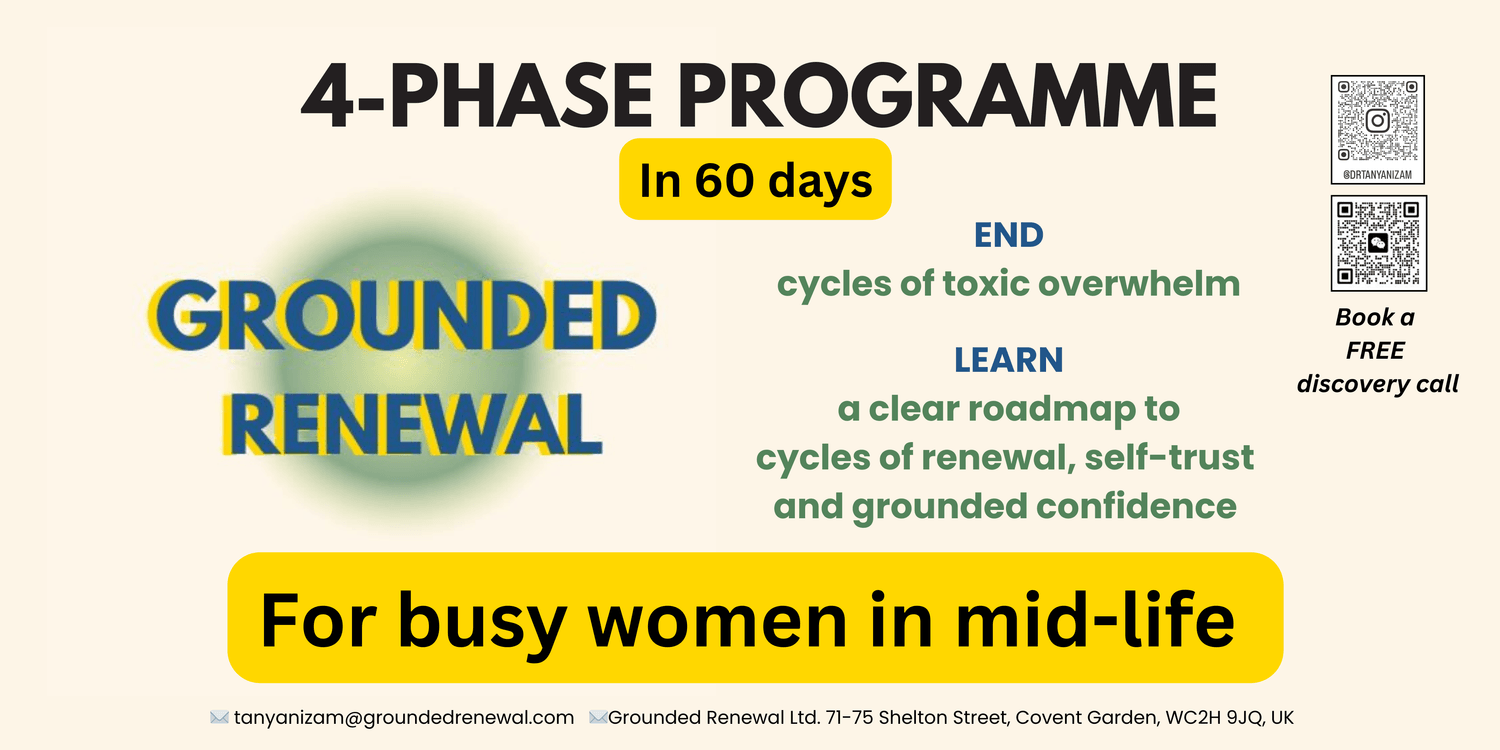 4-PHASE PROGRAMME

In 60 days

GROUNDED RENEWAL

END
cycles of toxic overwhelm

LEARN
a clear roadmap to cycles of renewal, self-trust and grounded confidence

@DRTANYANIZAM

Book a FREE discovery call

For busy women in mid-life

tanyanizam@groundedrenewal.com Grounded Renewal Ltd. 71-75 Shelton Street, Covent Garden, WC2H 9JQ, UK